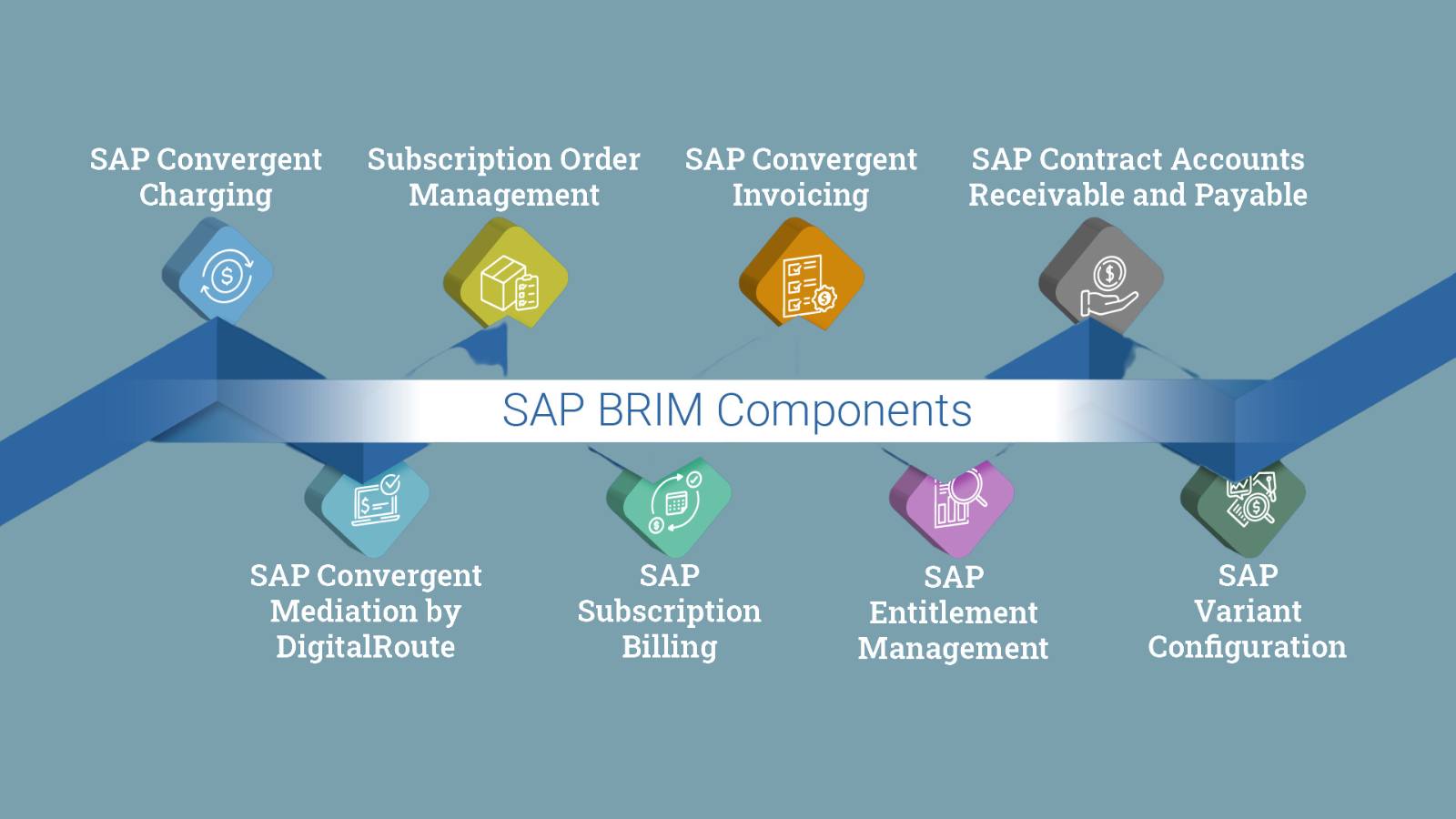 SAP Convergent Charging

Subscription Order Management

SAP Convergent Invoicing

SAP Contract Accounts Receivable and Payable

SAP BRIM Components

SAP Convergent Mediation by DigitalRoute

SAP Subscription Billing

SAP Entitlement Management

SAP Variant Configuration